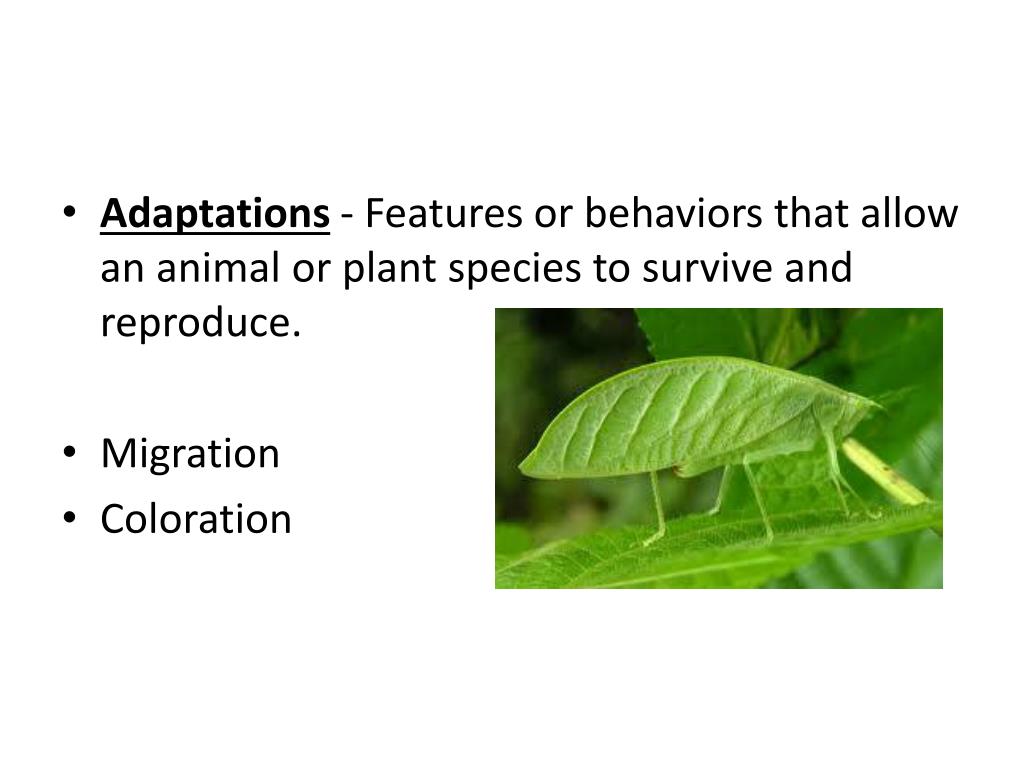 • Adaptations - Features or behaviors that allow an animal or plant species to survive and reproduce.

• Migration
• Coloration